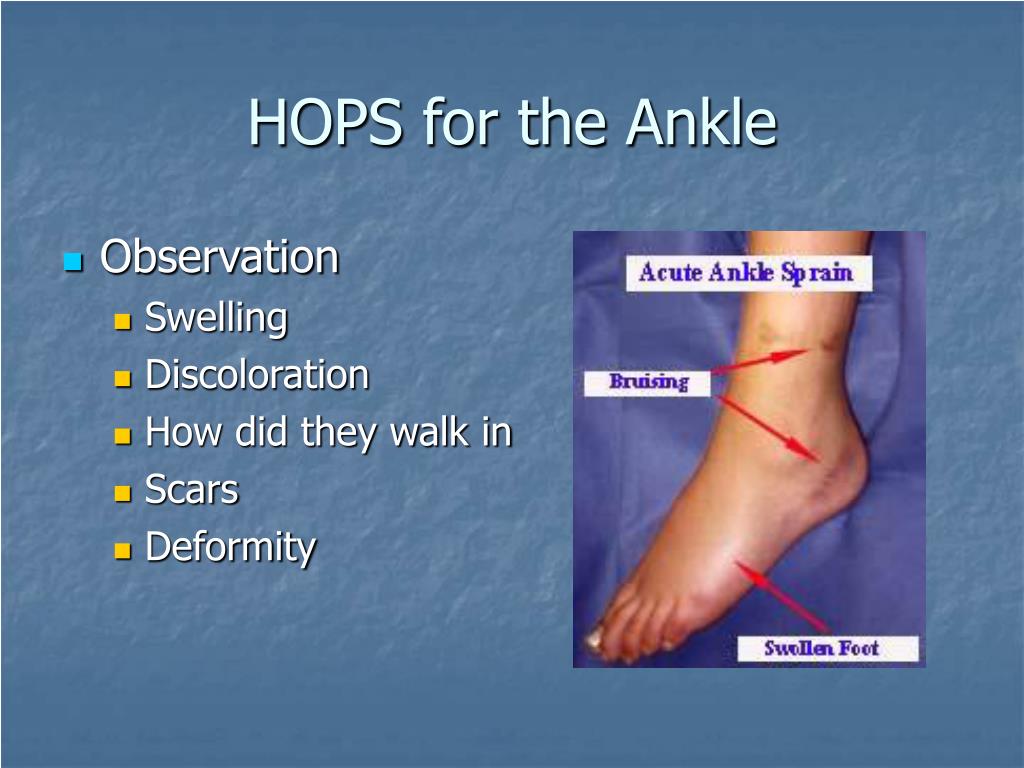 HOPS for the Ankle

Observation
Swelling
Discoloration
How did they walk in
Scars
Deformity

Acute Ankle Sprain
Bruising
Swollen Foot